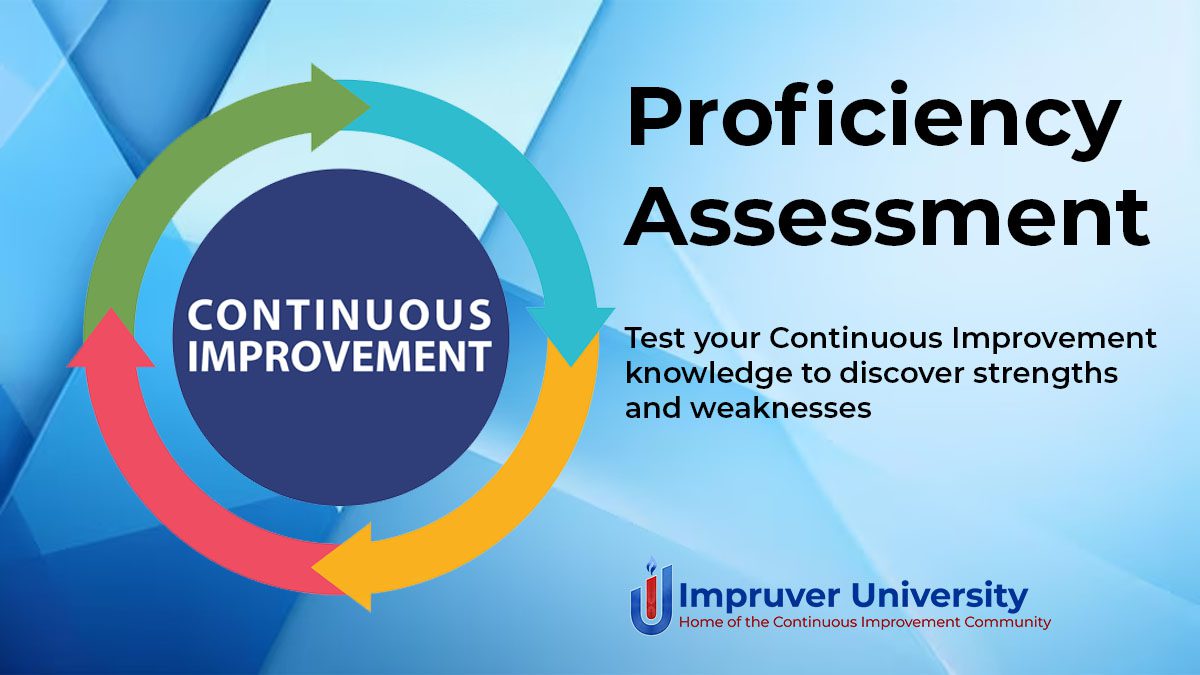 CONTINUOUS IMPROVEMENT

Proficiency Assessment

Test your Continuous Improvement knowledge to discover strengths and weaknesses

Impruver University
Home of the Continuous Improvement Community